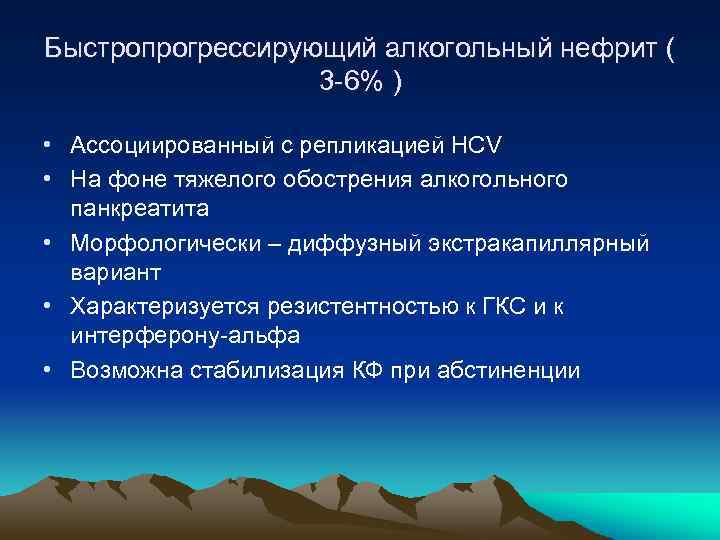 Быстропрогрессирующий алкогольный нефрит ( 3-6% )

• Ассоциированный с репликацией HCV
• На фоне тяжелого обострения алкогольного панкреатита
• Морфологически – диффузный экстракапиллярный вариант
• Характеризуется резистентностью к ГКС и к интерферону-альфа
• Возможна стабилизация КФ при абстиненции